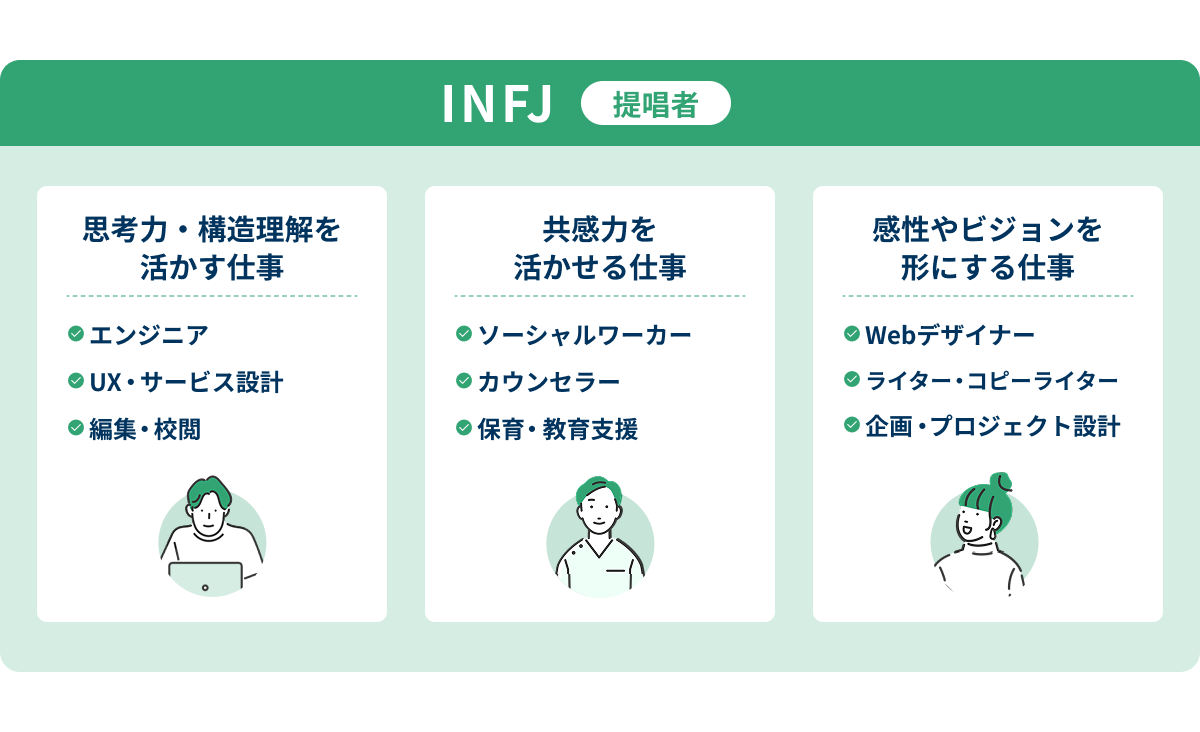 INFJ 提唱者

思考力・構造理解を活かす仕事

エンジニア
UX・サービス設計
編集・校閲

共感力を活かせる仕事

ソーシャルワーカー
カウンセラー
保育・教育支援

感性やビジョンを形にする仕事

Webデザイナー
ライター・コピーライター
企画・プロジェクト設計